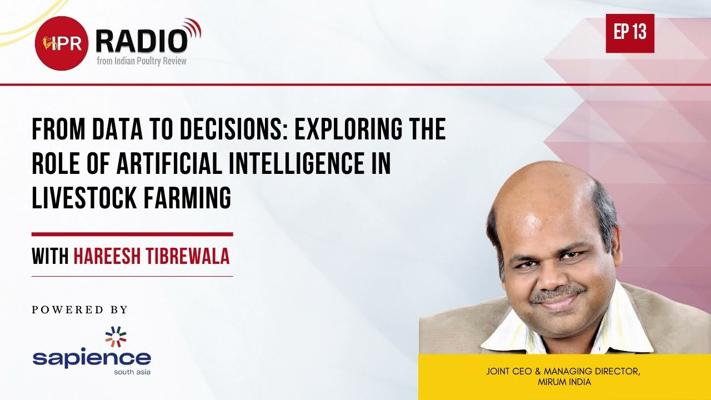 IPR RADIO
from Indian Poultry Review

EP 13

FROM DATA TO DECISIONS: EXPLORING THE ROLE OF ARTIFICIAL INTELLIGENCE IN LIVESTOCK FARMING

WITH HAREESH TIBREWALA

POWERED BY

sapience
south asia

JOINT CEO & MANAGING DIRECTOR, MIRUM INDIA